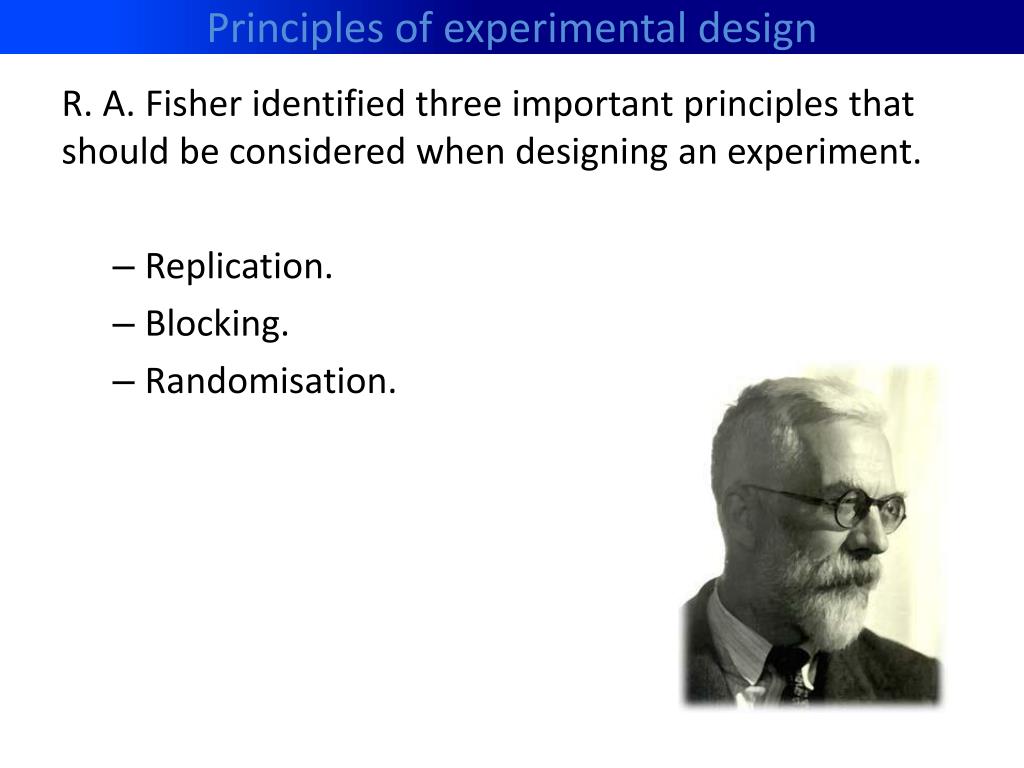 Principles of experimental design

R. A. Fisher identified three important principles that should be considered when designing an experiment.

– Replication.
– Blocking.
– Randomisation.